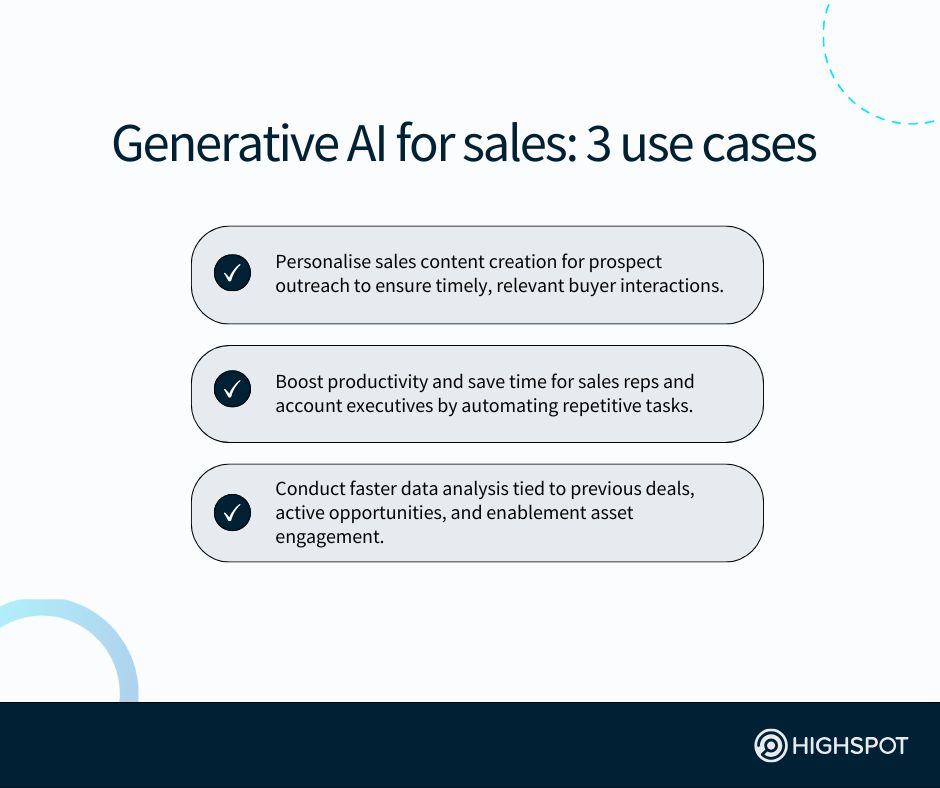 Generative AI for sales: 3 use cases

Personalise sales content creation for prospect outreach to ensure timely, relevant buyer interactions.

Boost productivity and save time for sales reps and account executives by automating repetitive tasks.

Conduct faster data analysis tied to previous deals, active opportunities, and enablement asset engagement.

HIGHSPOT